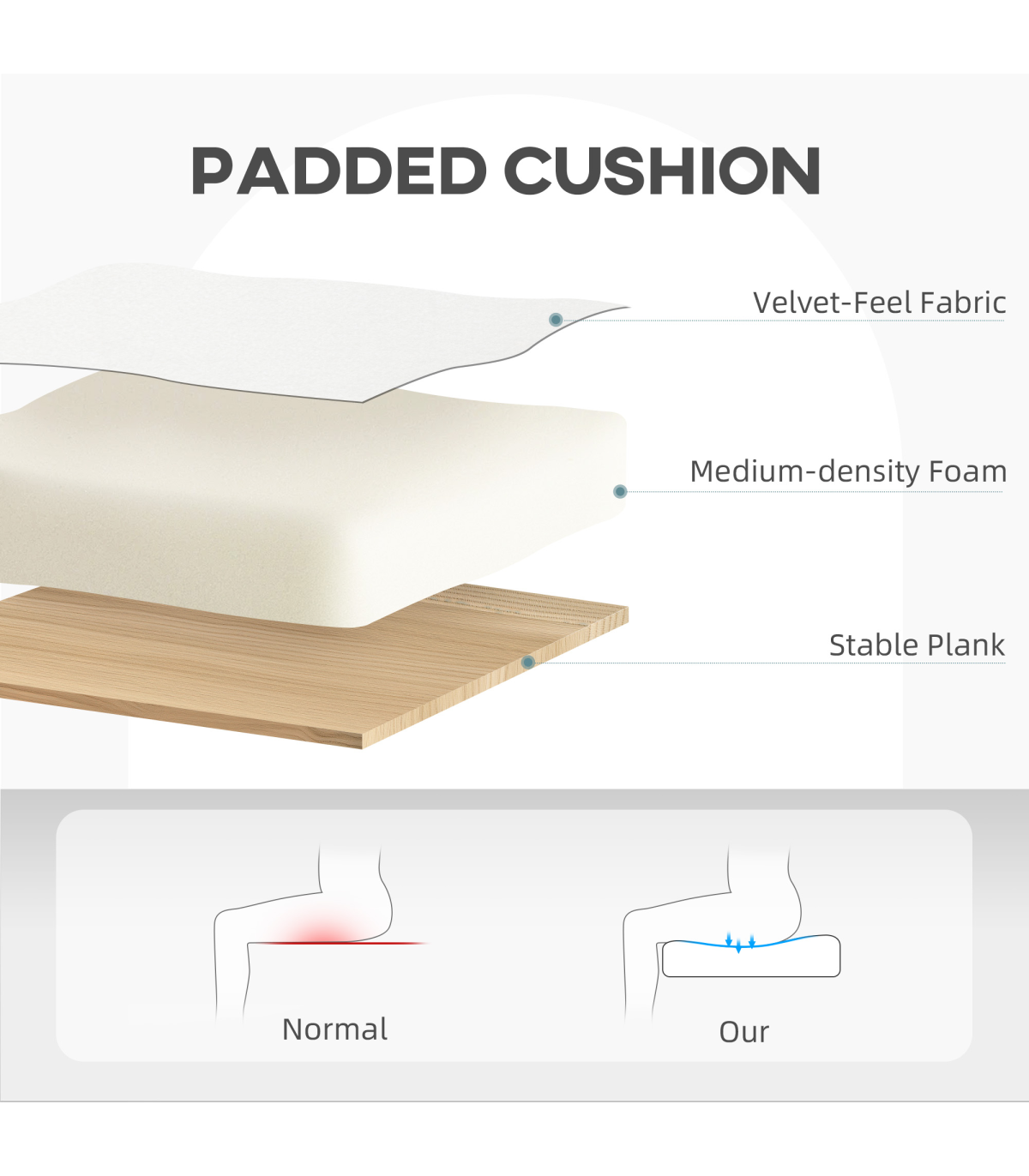 PADDED CUSHION

Velvet-Feel Fabric

Medium-density Foam

Stable Plank

Normal

Our